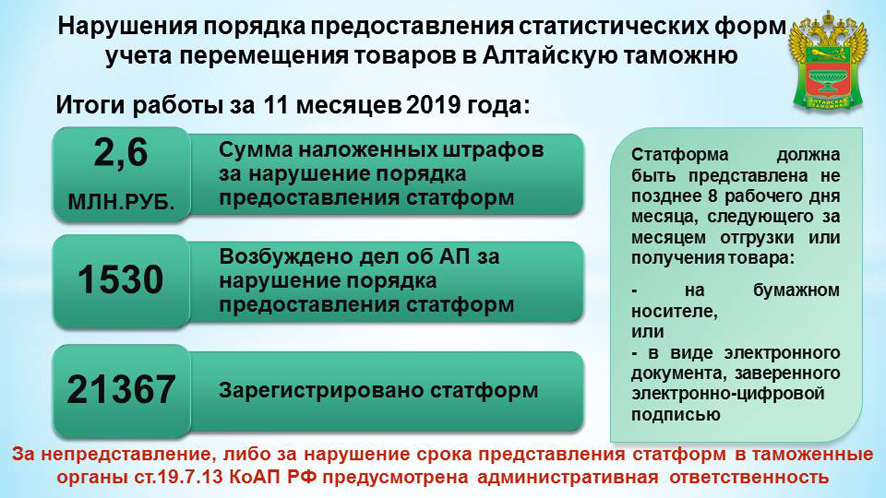 Нарушения порядка предоставления статистических форм учета перемещения товаров в Алтайскую таможню

АЛТАЙСКАЯ ТАМОЖНЯ

Итоги работы за 11 месяцев 2019 года:

2,6
МЛН.РУБ.

Сумма наложенных штрафов за нарушение порядка предоставления статформ

1530

Возбуждено дел об АП за нарушение порядка предоставления статформ

21367

Зарегистрировано статформ

Статформа должна быть представлена не позднее 8 рабочего дня месяца, следующего за месяцем отгрузки или получения товара:

- на бумажном носителе,
или
- в виде электронного документа, заверенного электронно-цифровой подписью

За непредставление, либо за нарушение срока представления статформ в таможенные органы ст.19.7.13 КоАП РФ предусмотрена административная ответственность